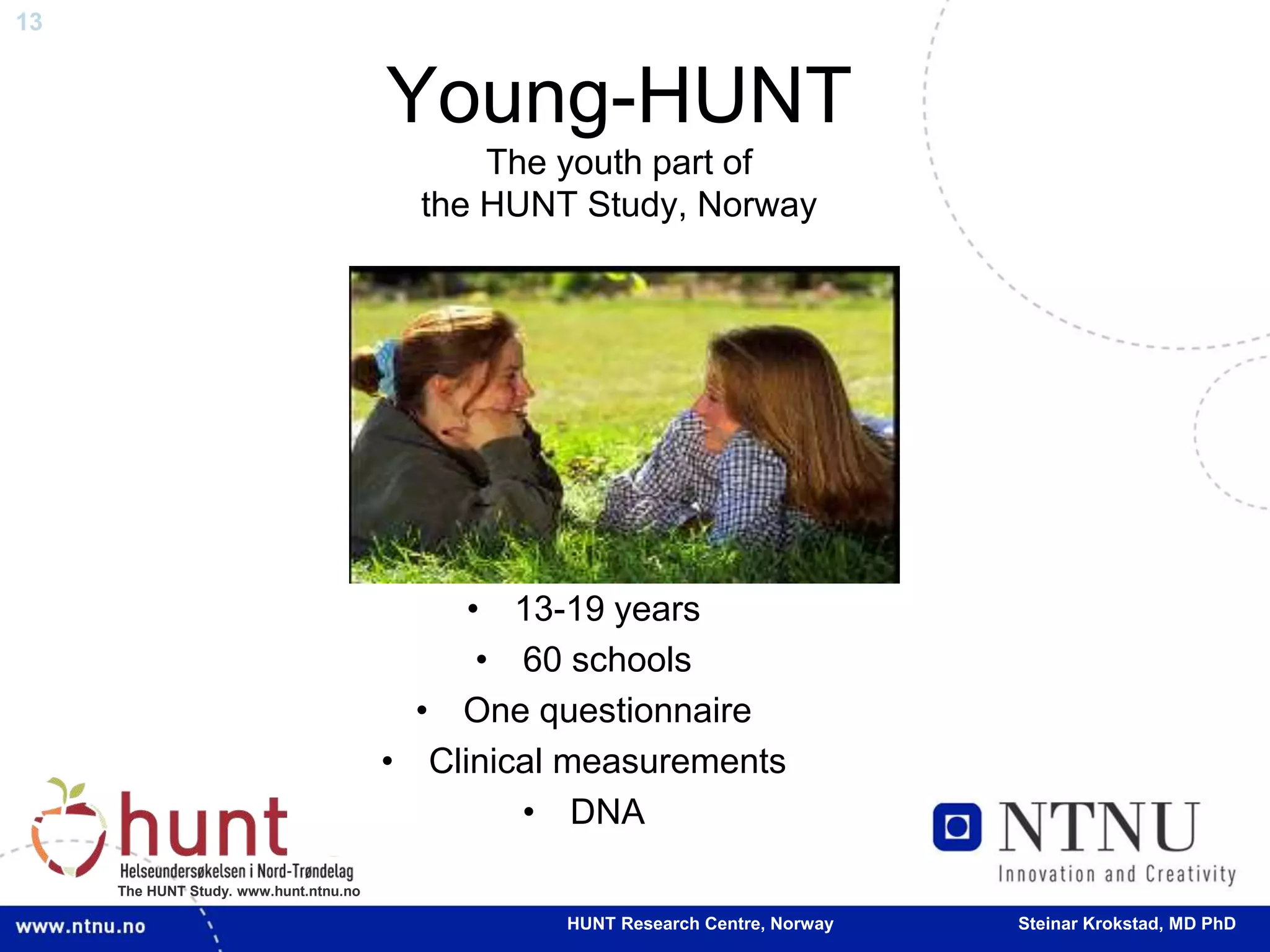 13

Young-HUNT

The youth part of the HUNT Study, Norway

• 13-19 years
• 60 schools
• One questionnaire
• Clinical measurements
• DNA

hunt
Helseundersøkelsen i Nord-Trøndelag
The HUNT Study. www.hunt.ntnu.no

NTNU
Innovation and Creativity

www.ntnu.no HUNT Research Centre, Norway Steinar Krokstad, MD PhD